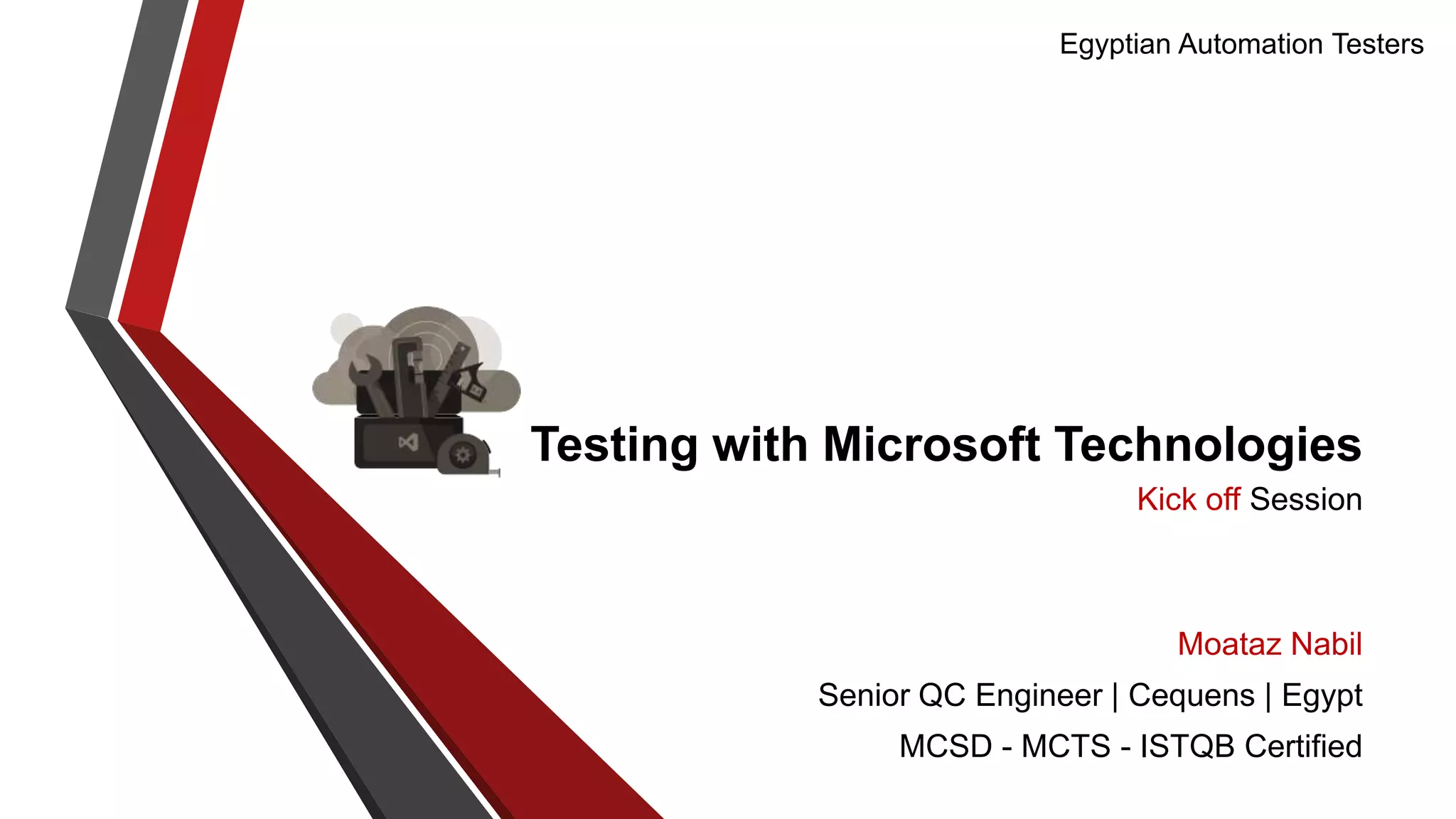 Egyptian Automation Testers

Testing with Microsoft Technologies

Kick off Session

Moataz Nabil

Senior QC Engineer | Cequens | Egypt

MCSD - MCTS - ISTQB Certified